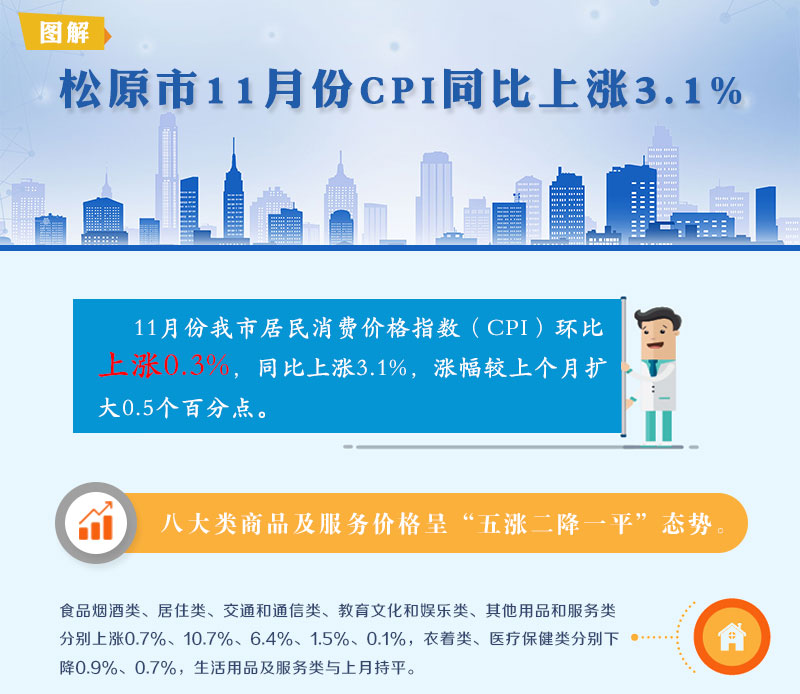 图解

松原市11月份CPI同比上涨3.1%

11月份我市居民消费价格指数（CPI）环比上涨0.3%，同比上涨3.1%，涨幅较上个月扩大0.5个百分点。

八大类商品及服务价格呈“五涨二降一平”态势。

食品烟酒类、居住类、交通和通信类、教育文化和娱乐类、其他用品和服务类分别上涨0.7%、10.7%、6.4%、1.5%、0.1%，衣着类、医疗保健类分别下降0.9%、0.7%，生活用品及服务类与上月持平。